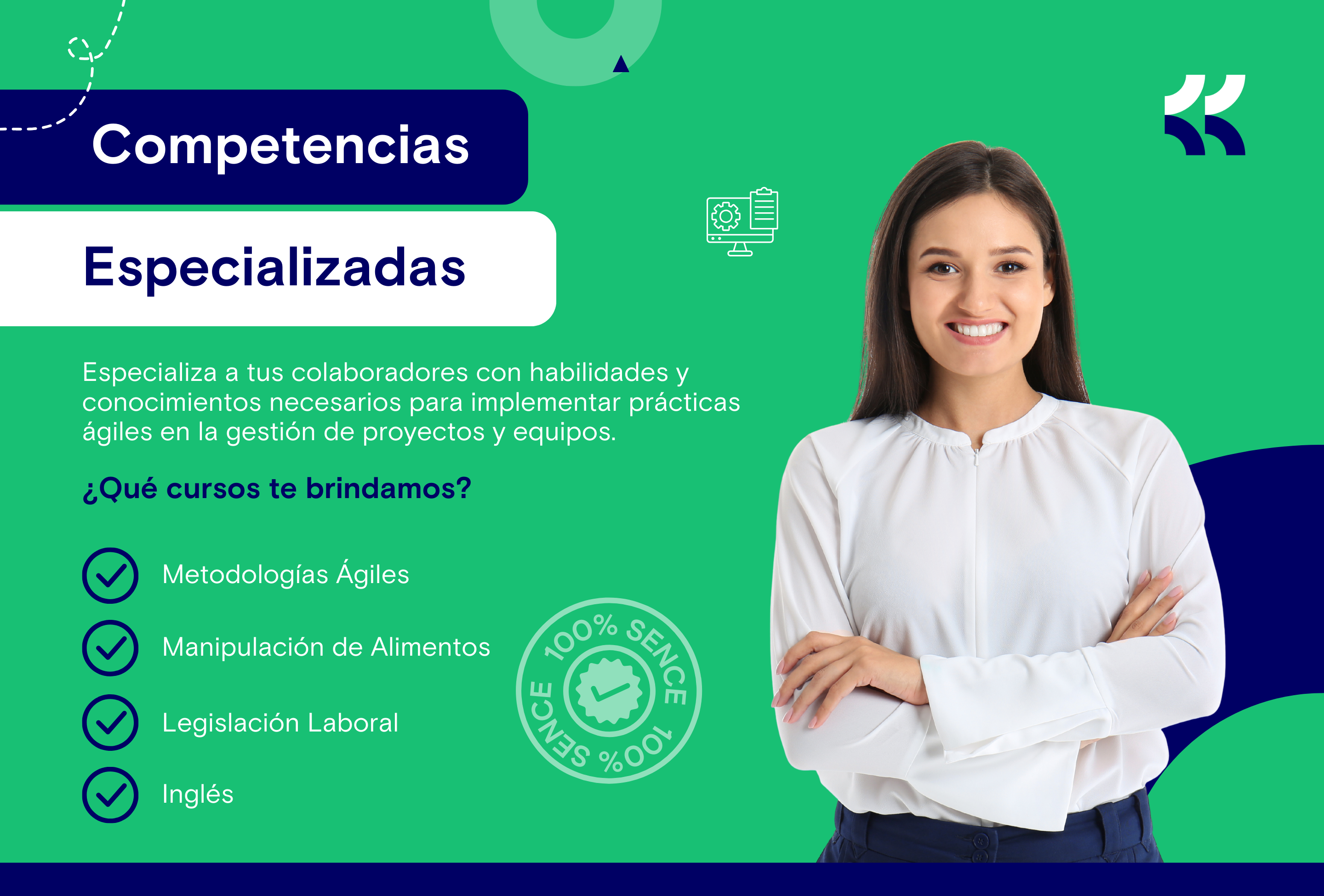 Competencias

Especializadas

Especializa a tus colaboradores con habilidades y conocimientos necesarios para implementar prácticas ágiles en la gestión de proyectos y equipos.

¿Qué cursos te brindamos?

Metodologías Ágiles

Manipulación de Alimentos

Legislación Laboral

Inglés

100% SENCE 100% SENCE